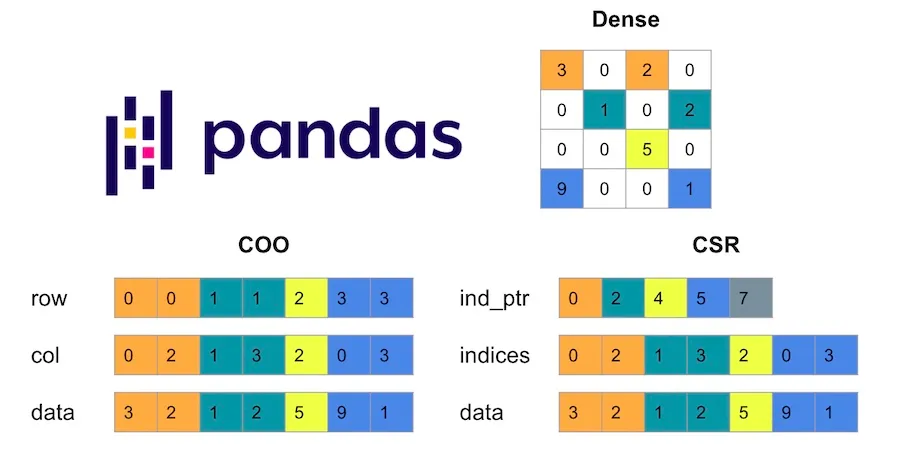 pandas

Dense

| 3 | 0 | 2 | 0 |
|---|---|---|---|
| 0 | 1 | 0 | 2 |
| 0 | 0 | 5 | 0 |
| 9 | 0 | 0 | 1 |

COO

| row | 0 | 0 | 1 | 1 | 2 | 3 | 3 |
|---|---|---|---|---|---|---|---|
| col | 0 | 2 | 1 | 3 | 2 | 0 | 3 |
| data | 3 | 2 | 1 | 2 | 5 | 9 | 1 |

CSR

| ind_ptr | 0 | 2 | 4 | 5 | 7 | | |
|---|---|---|---|---|---|---|---|
| indices | 0 | 2 | 1 | 3 | 2 | 0 | 3 |
| data | 3 | 2 | 1 | 2 | 5 | 9 | 1 |